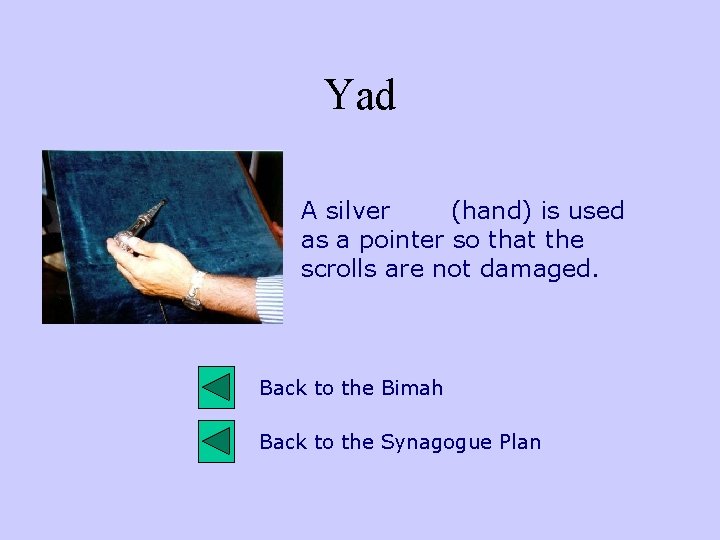 Yad

A silver (hand) is used as a pointer so that the scrolls are not damaged.

Back to the Bimah

Back to the Synagogue Plan